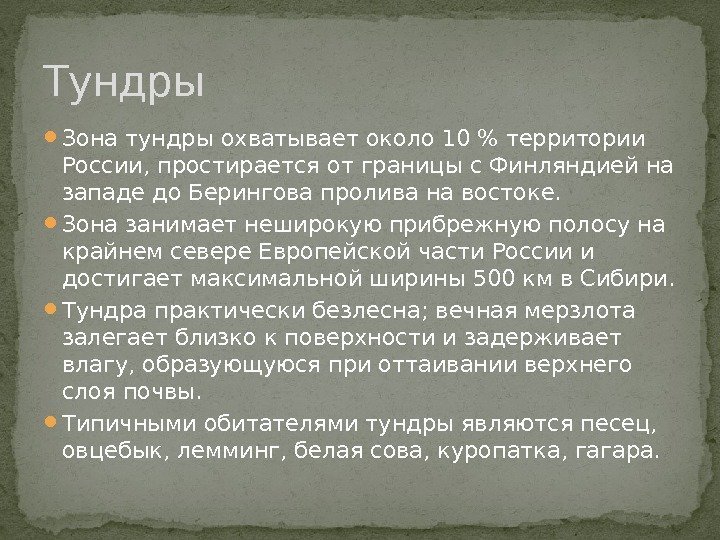 Тундры

Зона тундры охватывает около 10 % территории России, простирается от границы с Финляндией на западе до Берингова пролива на востоке.

Зона занимает неширокую прибрежную полосу на крайнем севере Европейской части России и достигает максимальной ширины 500 км в Сибири.

Тундра практически безлесна; вечная мерзлота залегает близко к поверхности и задерживает влагу, образующуюся при оттаивании верхнего слоя почвы.

Типичными обитателями тундры являются песец, овцебык, лемминг, белая сова, куропатка, гагара.